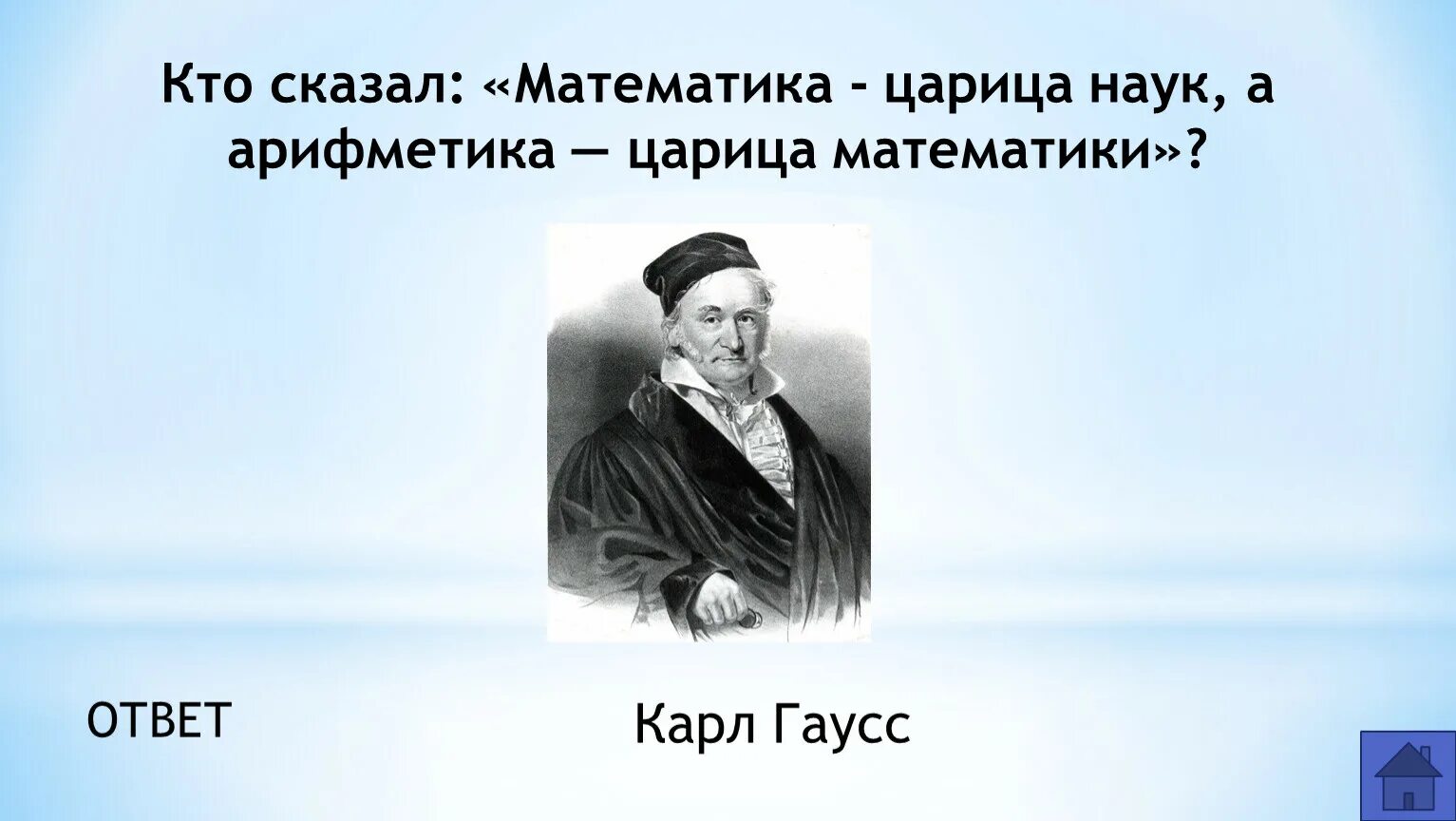 Кто сказал: «Математика - царица наук, а арифметика — царица математики»?

ОТВЕТ

Карл Гаусс